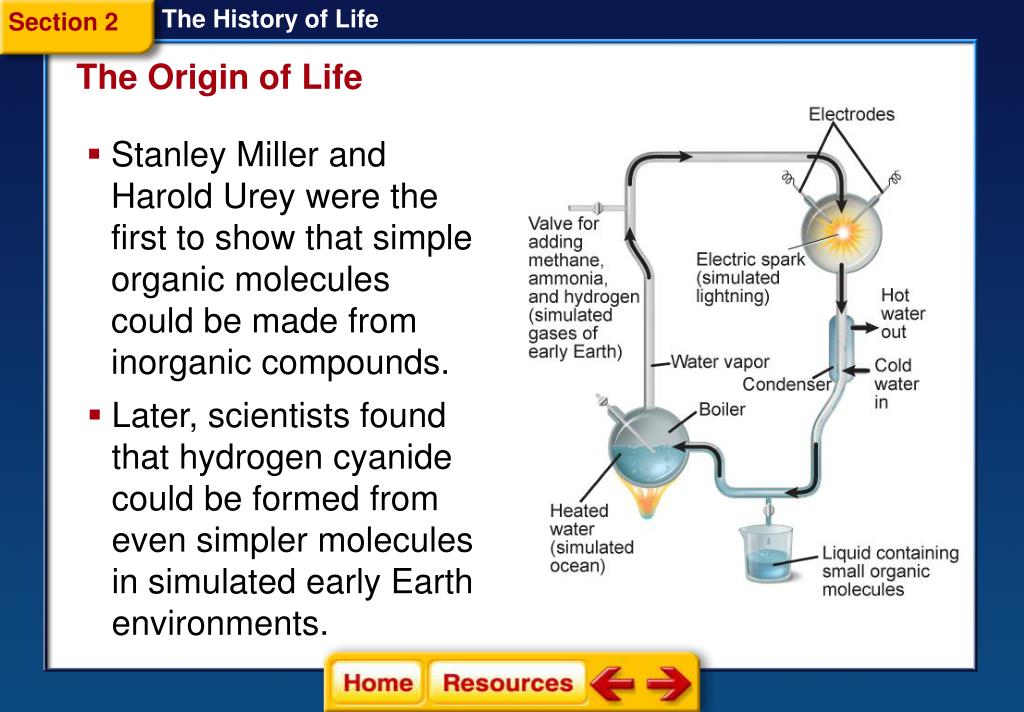 Section 2

The History of Life

The Origin of Life

▪ Stanley Miller and Harold Urey were the first to show that simple organic molecules could be made from inorganic compounds.

▪ Later, scientists found that hydrogen cyanide could be formed from even simpler molecules in simulated early Earth environments.

Electrodes

Valve for adding methane, ammonia, and hydrogen (simulated gases of early Earth)

Electric spark (simulated lightning)

Hot water out

Water vapor

Condenser

Cold water in

Boiler

Heated water (simulated ocean)

Liquid containing small organic molecules

Home

Resources